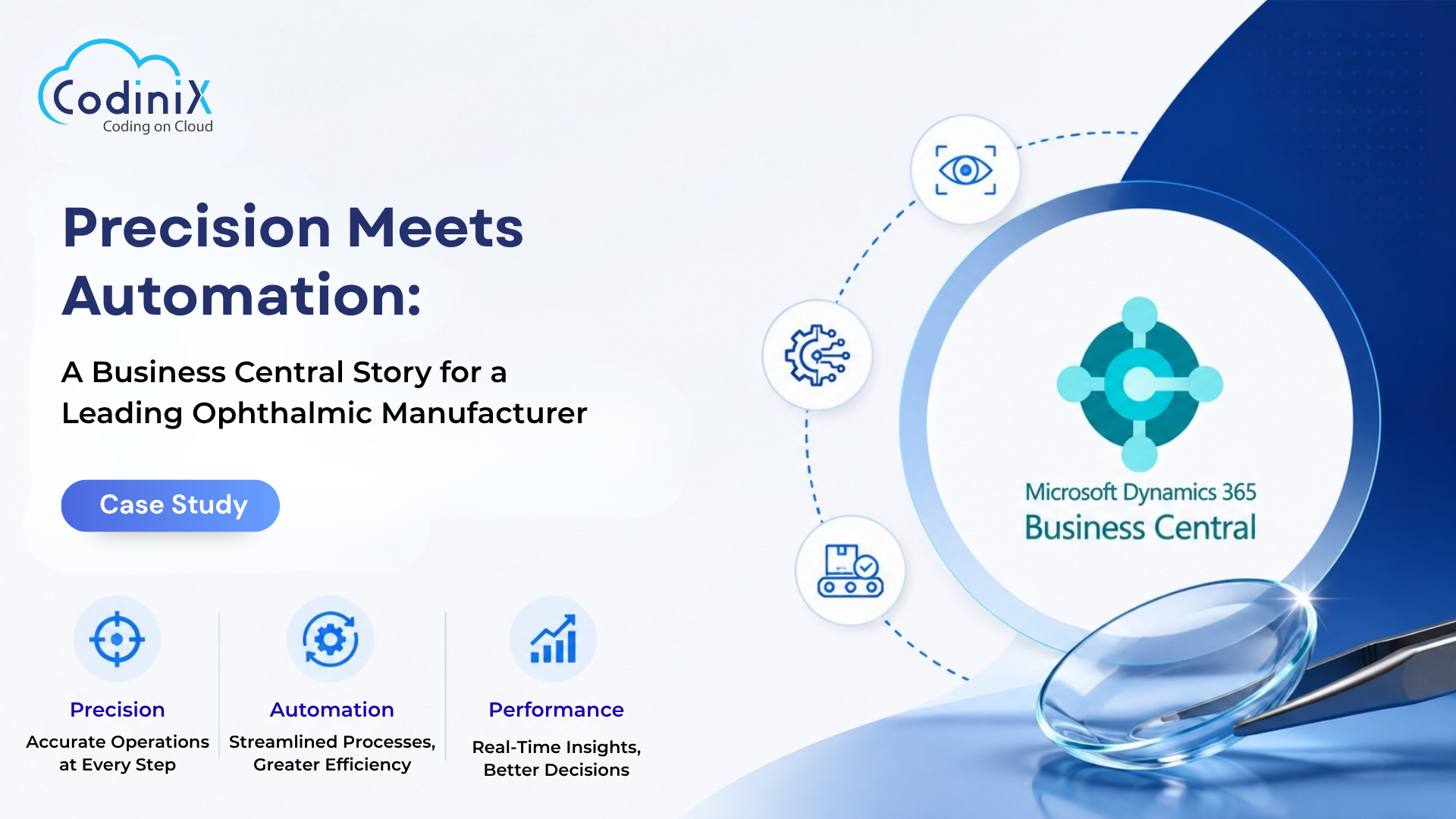 CodiniX
Coding on Cloud

Precision Meets Automation:

A Business Central Story for a Leading Ophthalmic Manufacturer

Case Study

Precision
Accurate Operations at Every Step

Automation
Streamlined Processes, Greater Efficiency

Performance
Real-Time Insights, Better Decisions

Microsoft Dynamics 365
Business Central